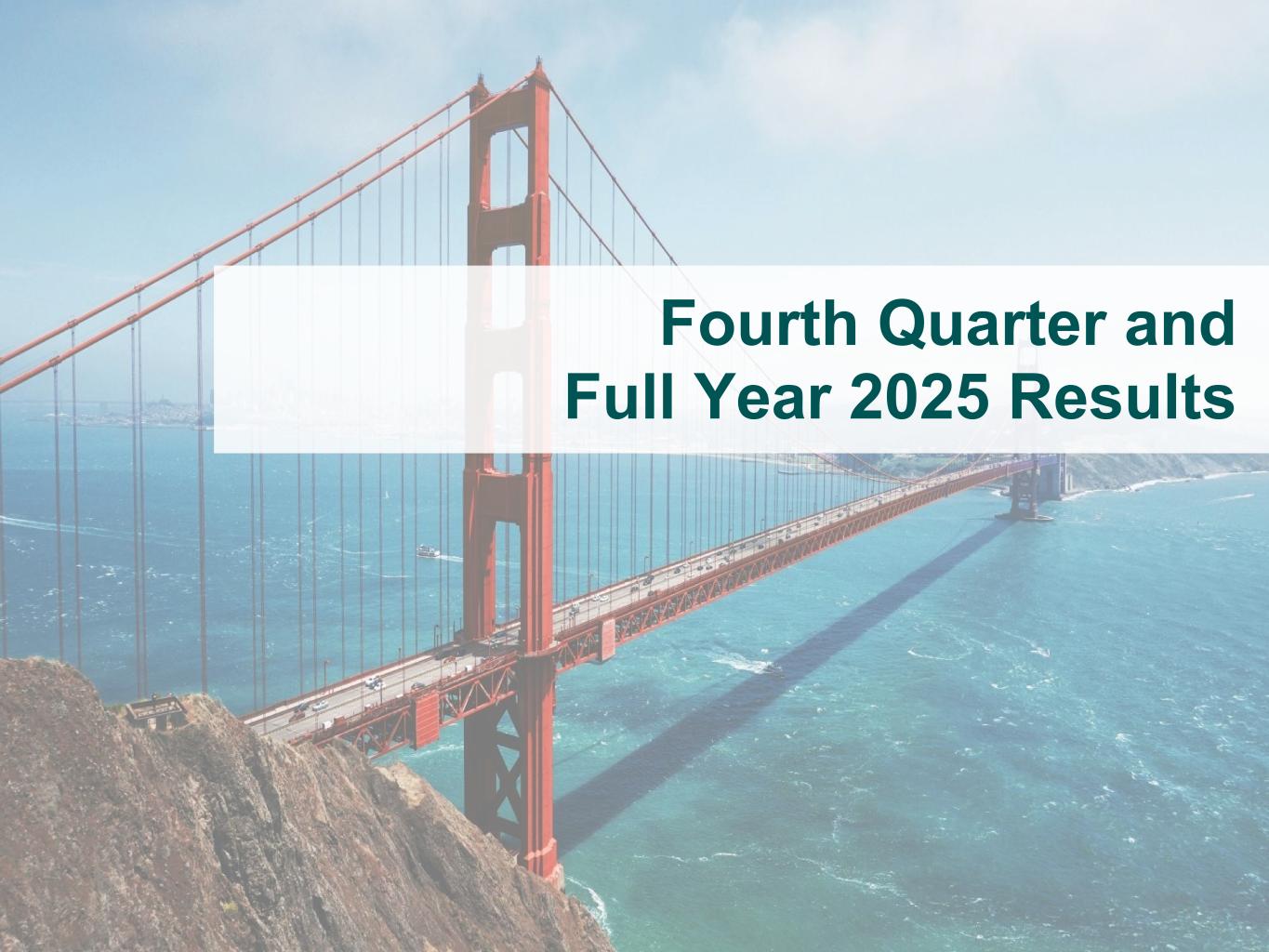 Fourth Quarter and
Full Year 2025 Results